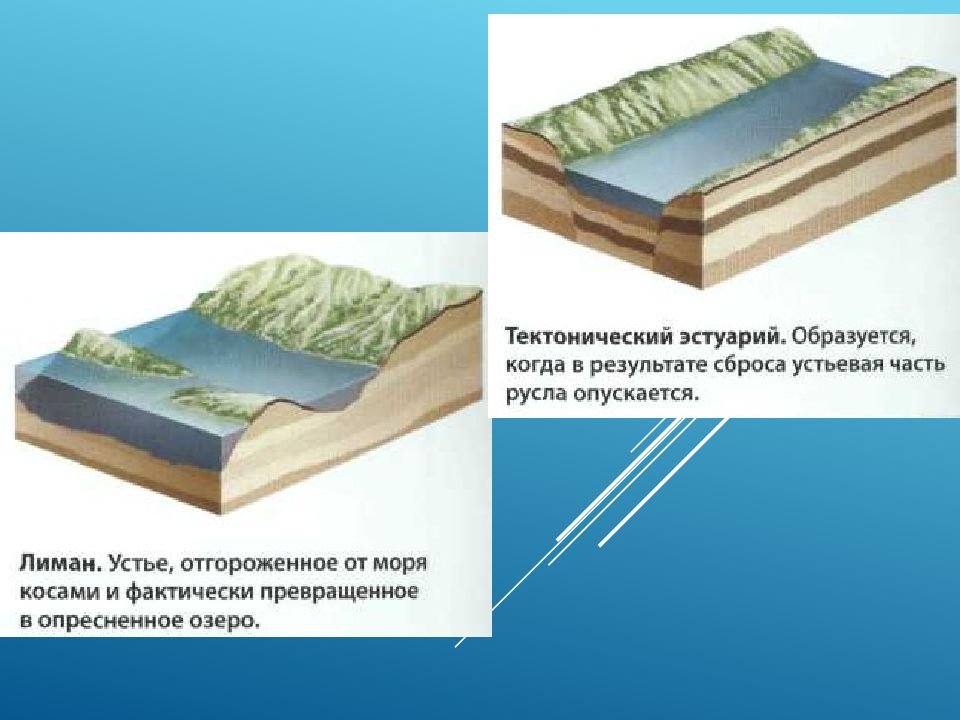 Тектонический эстуарий. Образуется, когда в результате сброса устьевая часть русла опускается.

Лиман. Устье, отгороженное от моря косами и фактически превращенное в опресненное озеро.